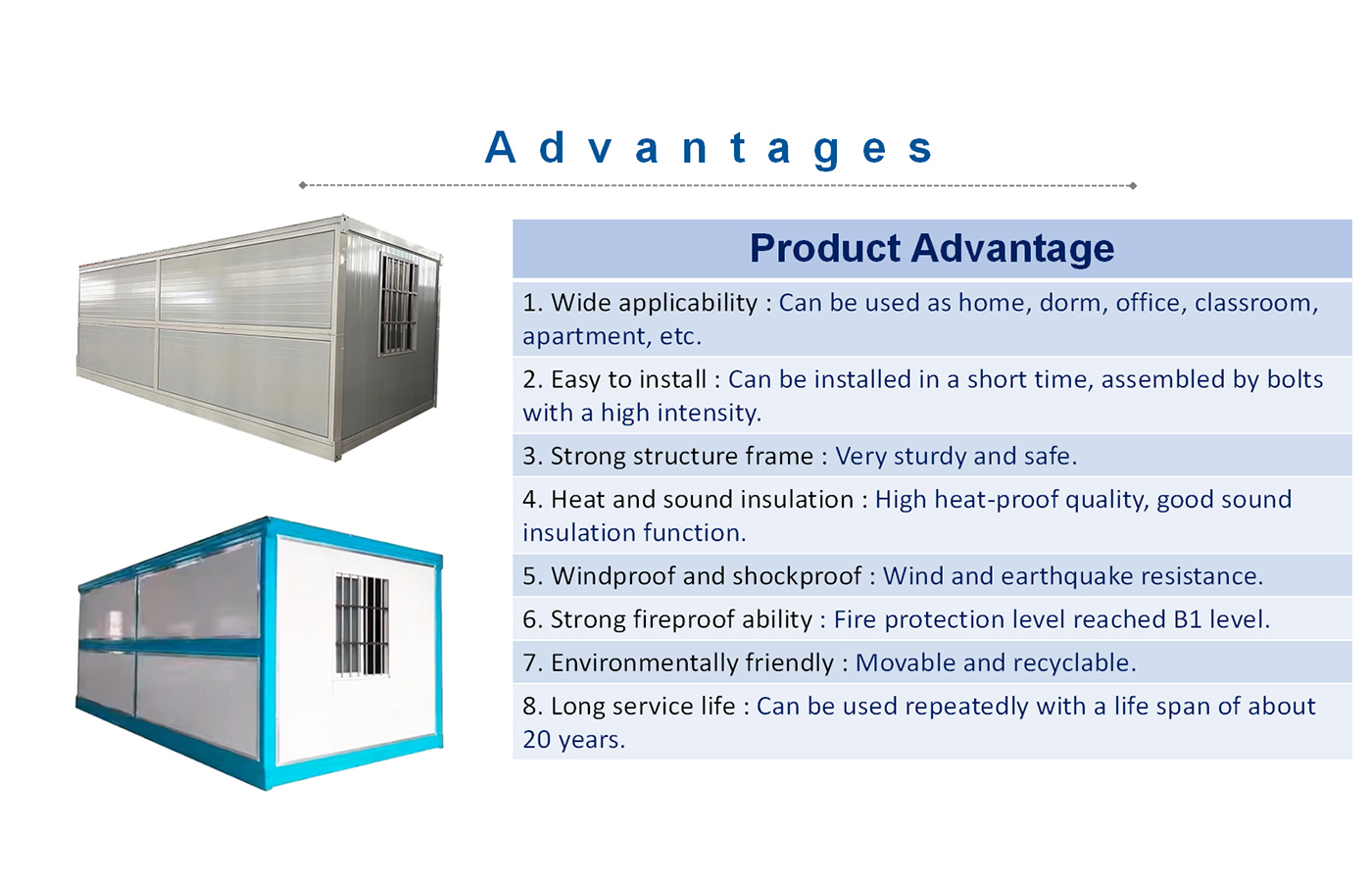 Advantages

| Product Advantage |
|---|
| 1. Wide applicability : Can be used as home, dorm, office, classroom, apartment, etc. |
| 2. Easy to install : Can be installed in a short time, assembled by bolts with a high intensity. |
| 3. Strong structure frame : Very sturdy and safe. |
| 4. Heat and sound insulation : High heat-proof quality, good sound insulation function. |
| 5. Windproof and shockproof : Wind and earthquake resistance. |
| 6. Strong fireproof ability : Fire protection level reached B1 level. |
| 7. Environmentally friendly : Movable and recyclable. |
| 8. Long service life : Can be used repeatedly with a life span of about 20 years. |